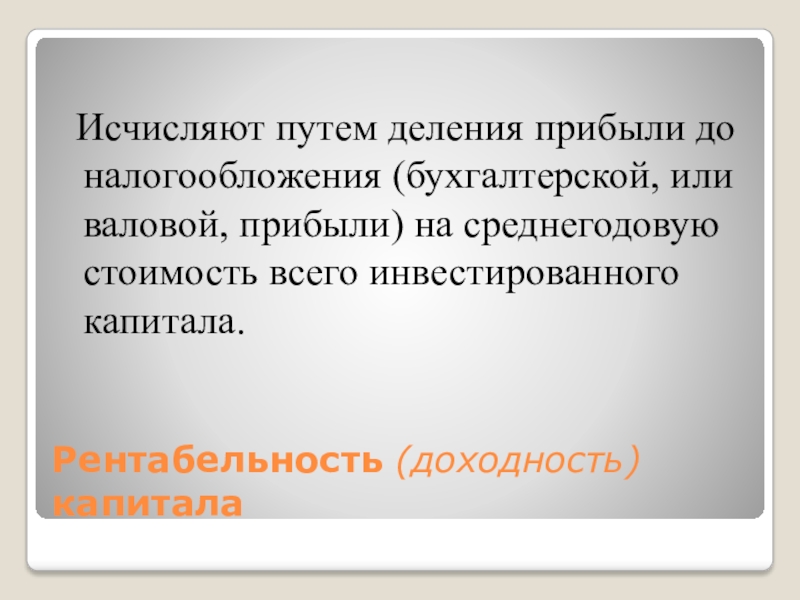 Исчисляют путем деления прибыли до налогообложения (бухгалтерской, или валовой, прибыли) на среднегодовую стоимость всего инвестированного капитала.

Рентабельность (доходность) капитала